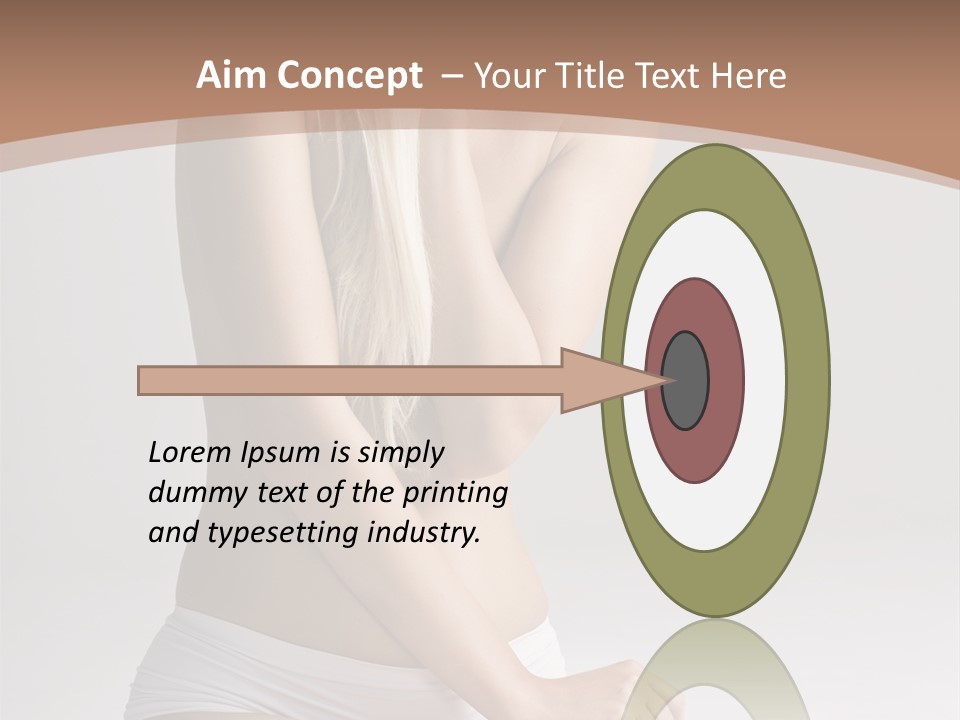 Aim Concept – Your Title Text Here

Lorem Ipsum is simply dummy text of the printing and typesetting industry.